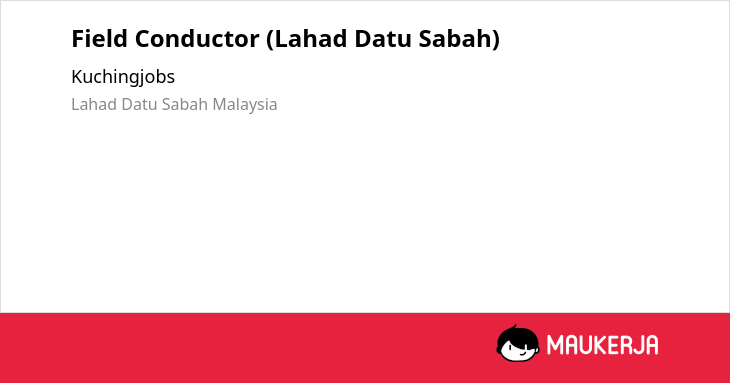 Field Conductor (Lahad Datu Sabah)

Kuchingjobs

Lahad Datu Sabah Malaysia

MAUKERJA